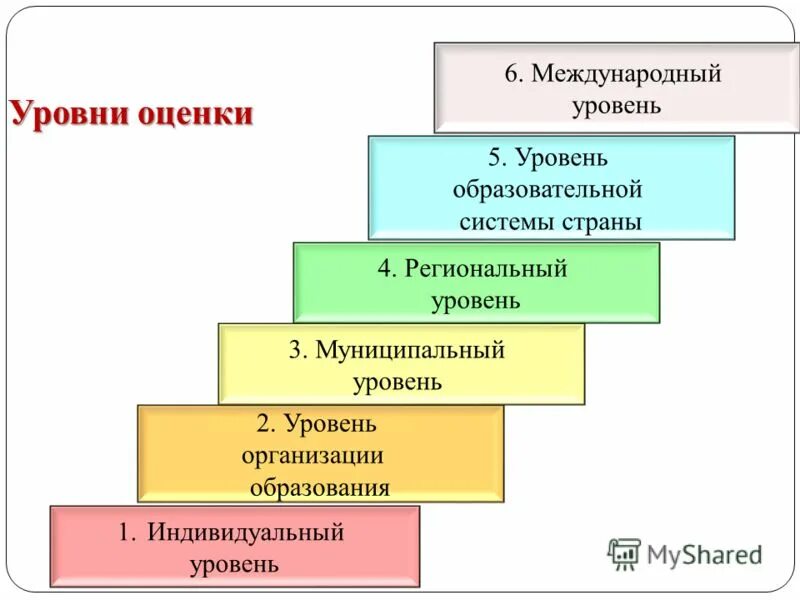 Уровни оценки

6. Международный уровень

5. Уровень образовательной системы страны

4. Региональный уровень

3. Муниципальный уровень

2. Уровень организации образования

1. Индивидуальный уровень

MyShared